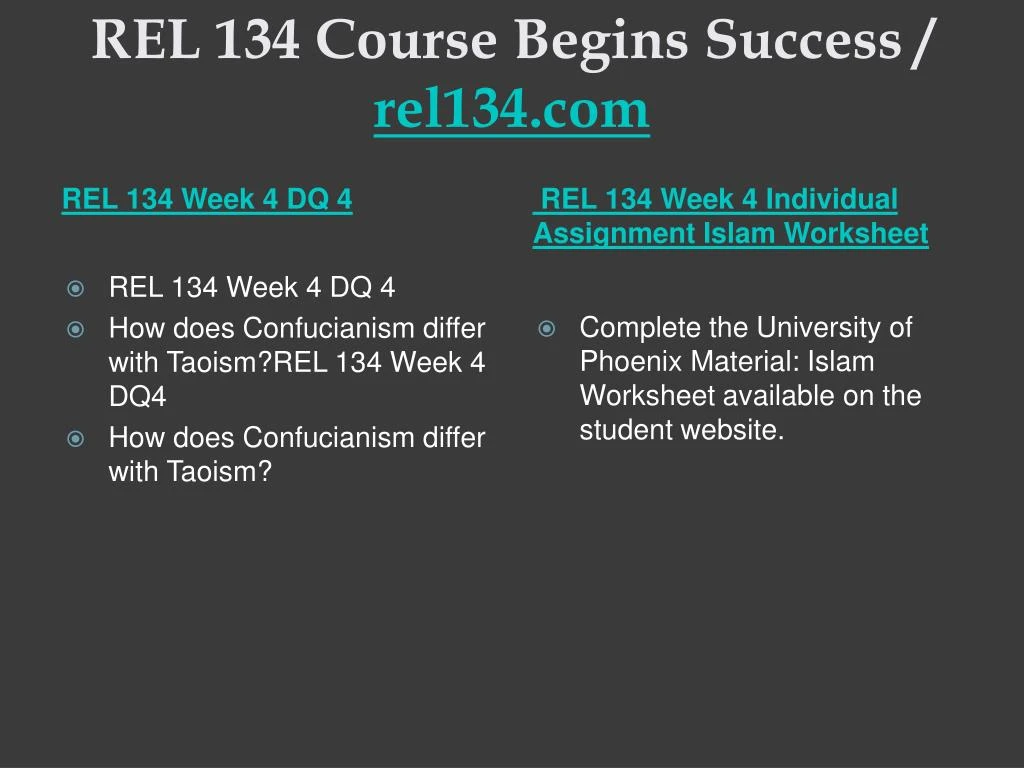 REL 134 Course Begins Success / rel134.com

REL 134 Week 4 DQ 4

REL 134 Week 4 DQ 4
How does Confucianism differ with Taoism?REL 134 Week 4 DQ4
How does Confucianism differ with Taoism?

REL 134 Week 4 Individual Assignment Islam Worksheet

Complete the University of Phoenix Material: Islam Worksheet available on the student website.